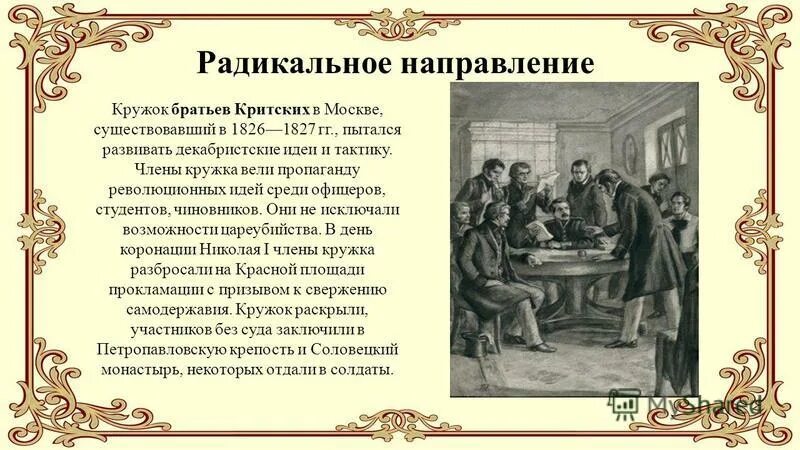 Радикальное направление

Кружок братьев Критских в Москве, существовавший в 1826—1827 гг., пытался развивать декабристские идеи и тактику. Члены кружка вели пропаганду революционных идей среди офицеров, студентов, чиновников. Они не исключали возможности цареубийства. В день коронации Николая I члены кружка разбросали на Красной площади прокламации с призывом к свержению самодержавия. Кружок раскрыли, участников без суда заключили в Петропавловскую крепость и Соловецкий монастырь, некоторых отдали в солдаты.

MyShared